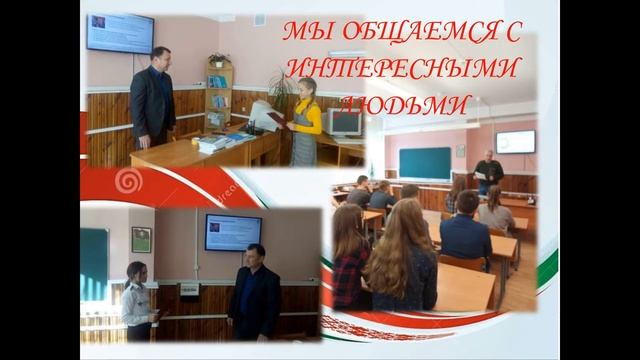 МЫ ОБЩАЕМСЯ С ИНТЕРЕСНЫМИ ЛЮДЬМИ